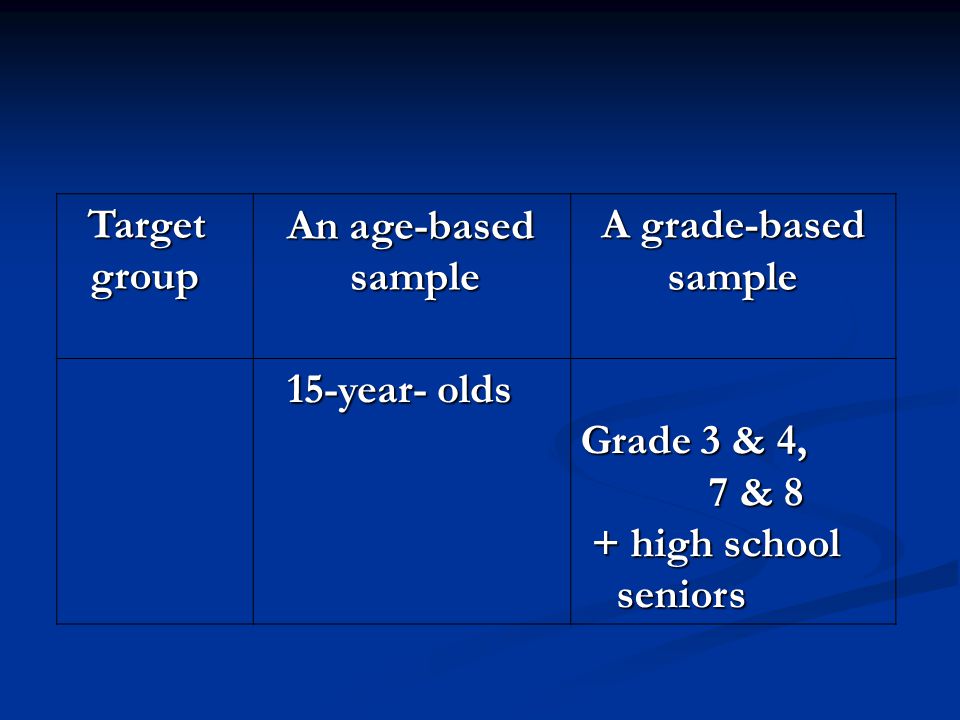 | Target group | An age-based sample | A grade-based sample |
|---|---|---|
| | 15-year- olds | Grade 3 & 4, 7 & 8 + high school seniors |